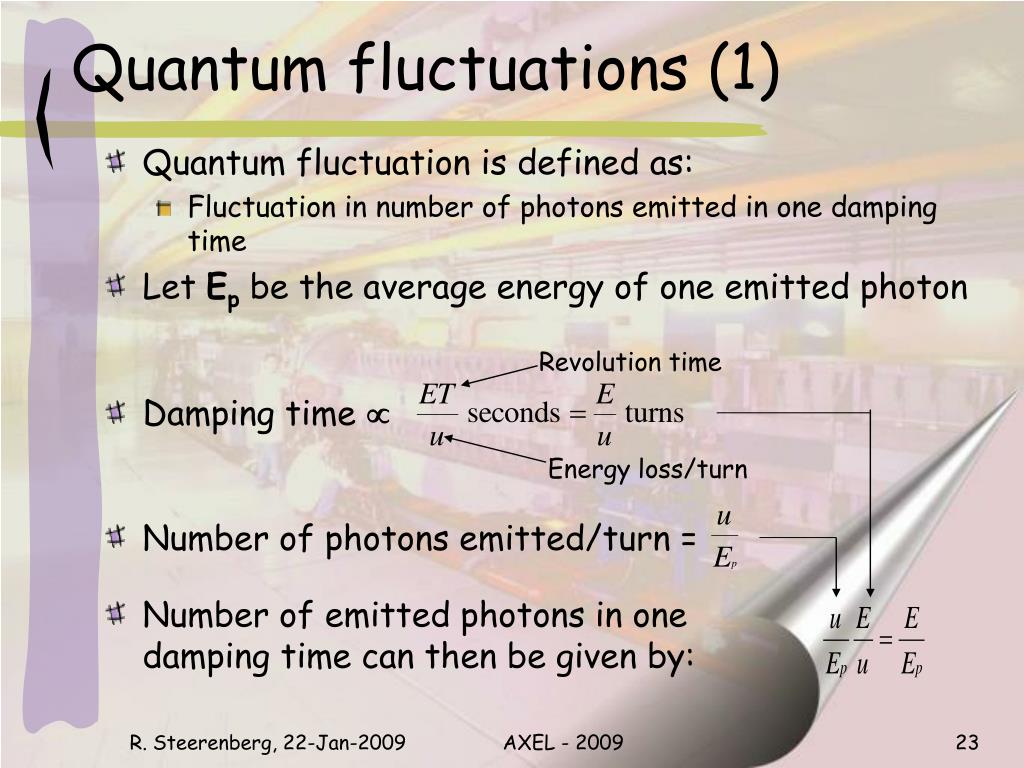 Quantum fluctuations (1)

Quantum fluctuation is defined as:

Fluctuation in number of photons emitted in one damping time

Let $E_p$ be the average energy of one emitted photon

Revolution time

Damping time $\propto$ $\frac{ET}{u}$ seconds $= \frac{E}{u}$ turns

Energy loss/turn

Number of photons emitted/turn = $\frac{u}{E_p}$

Number of emitted photons in one damping time can then be given by:

$\frac{u}{E_p}\frac{E}{u} = \frac{E}{E_p}$

R. Steerenberg, 22-Jan-2009

AXEL - 2009

23